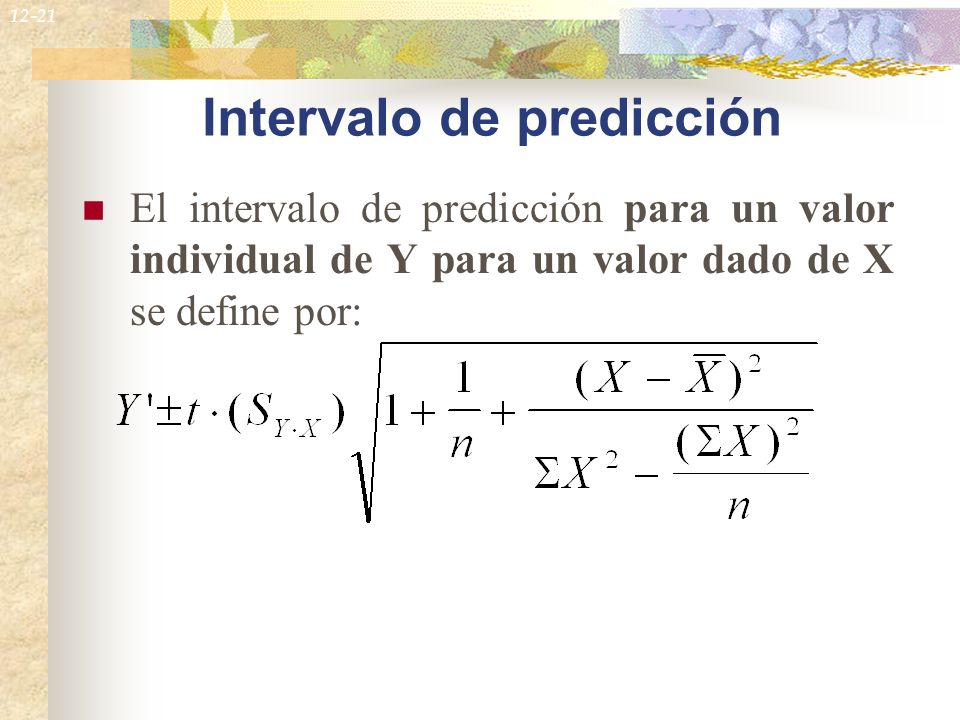 12-21

Intervalo de predicción

El intervalo de predicción para un valor individual de Y para un valor dado de X se define por:

$Y' \pm t \cdot (S_{Y \cdot X}) \sqrt{1 + \frac{1}{n} + \frac{(X - \overline{X})^2}{\Sigma X^2 - \frac{(\Sigma X)^2}{n}}}$